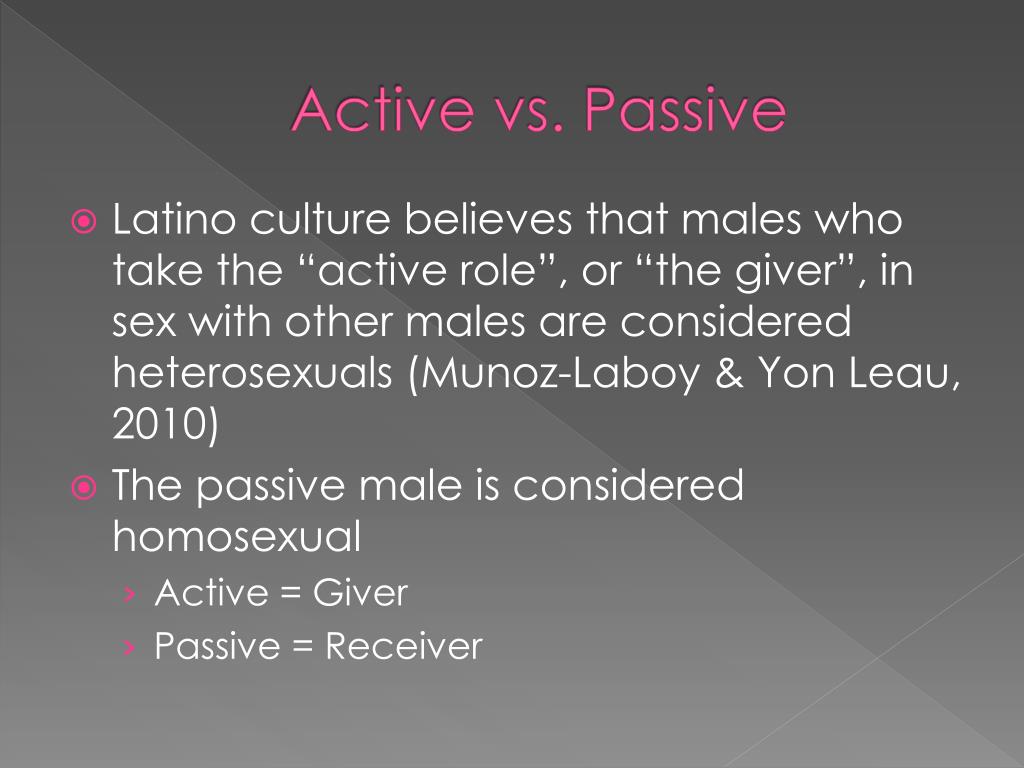 Active vs. Passive

Latino culture believes that males who take the “active role”, or “the giver”, in sex with other males are considered heterosexuals (Munoz-Laboy & Yon Leau, 2010)

The passive male is considered homosexual

› Active = Giver

› Passive = Receiver